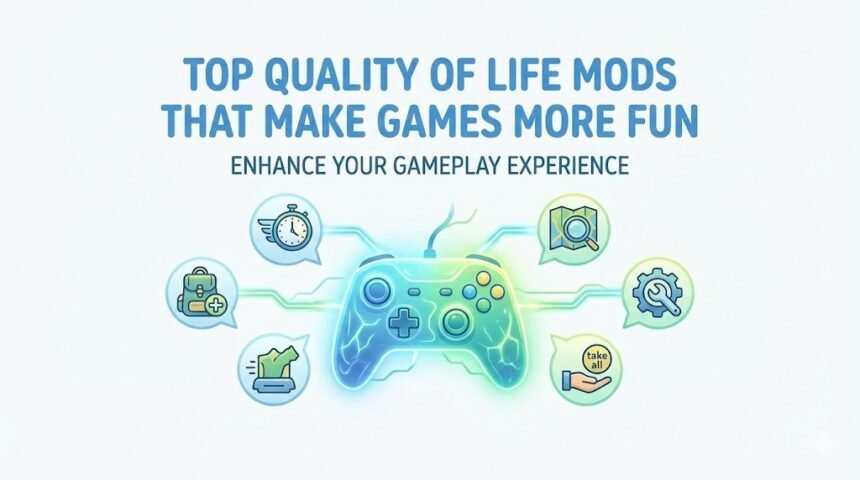 TOP QUALITY OF LIFE MODS THAT MAKE GAMES MORE FUN

ENHANCE YOUR GAMEPLAY EXPERIENCE

take all